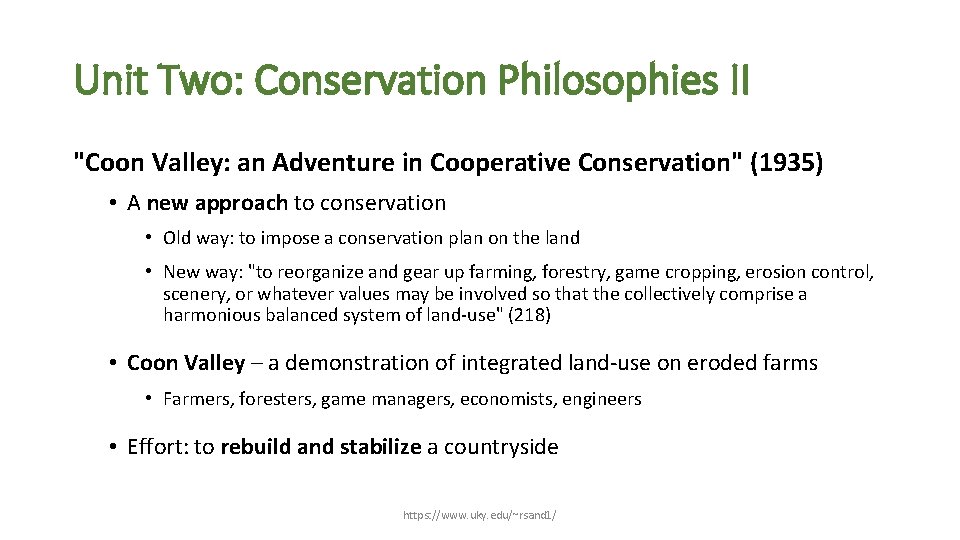 Unit Two: Conservation Philosophies II

"Coon Valley: an Adventure in Cooperative Conservation" (1935)

• A new approach to conservation

• Old way: to impose a conservation plan on the land

• New way: "to reorganize and gear up farming, forestry, game cropping, erosion control, scenery, or whatever values may be involved so that the collectively comprise a harmonious balanced system of land-use" (218)

• Coon Valley – a demonstration of integrated land-use on eroded farms

• Farmers, foresters, game managers, economists, engineers

• Effort: to rebuild and stabilize a countryside

https://www.uky.edu/~rsand1/